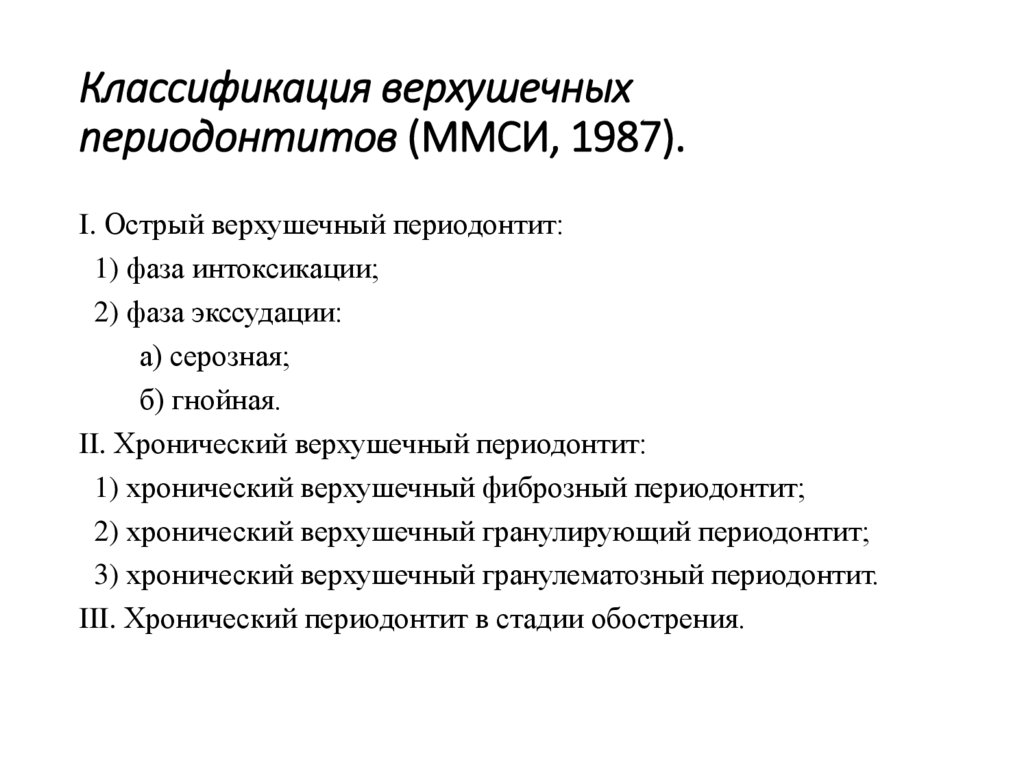 Классификация верхушечных периодонтитов (ММСИ, 1987).

I. Острый верхушечный периодонтит:
1) фаза интоксикации;
2) фаза экссудации:
а) серозная;
б) гнойная.
II. Хронический верхушечный периодонтит:
1) хронический верхушечный фиброзный периодонтит;
2) хронический верхушечный гранулирующий периодонтит;
3) хронический верхушечный гранулематозный периодонтит.
III. Хронический периодонтит в стадии обострения.